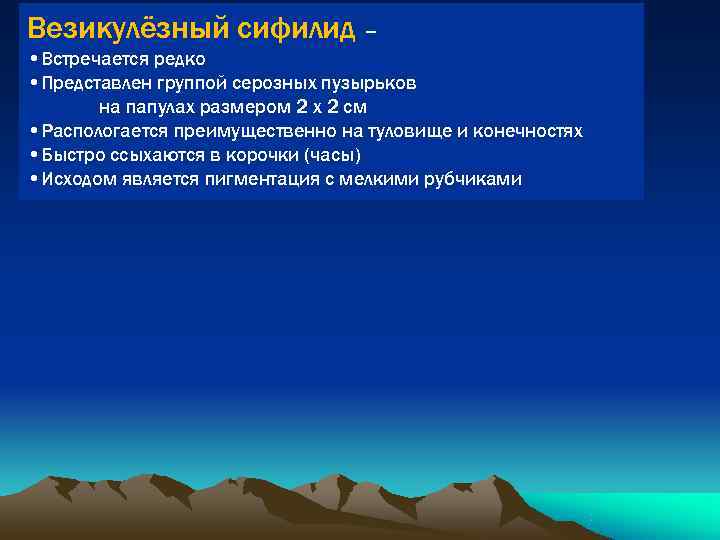 Везикулёзный сифилид –

• Встречается редко
• Представлен группой серозных пузырьков на папулах размером 2 х 2 см
• Распологается преимущественно на туловище и конечностях
• Быстро ссыхаются в корочки (часы)
• Исходом является пигментация с мелкими рубчиками